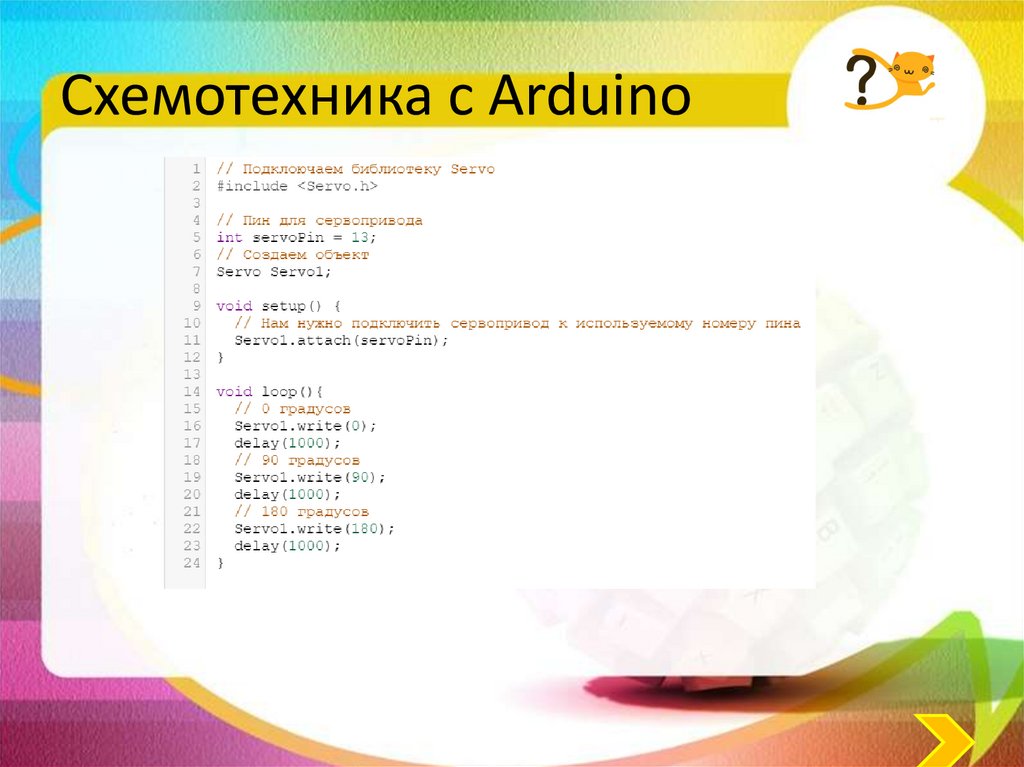 Схемотехника с Arduino

?

1 // Подключаем библиотеку Servo
2 #include <Servo.h>
3
4 // Пин для сервопривода
5 int servoPin = 13;
6 // Создаем объект
7 Servo Servo1;
8
9 void setup() {
10 // Нам нужно подключить сервопривод к используемому номеру пина
11 Servo1.attach(servoPin);
12 }
13
14 void loop(){
15 // 0 градусов
16 Servo1.write(0);
17 delay(1000);
18 // 90 градусов
19 Servo1.write(90);
20 delay(1000);
21 // 180 градусов
22 Servo1.write(180);
23 delay(1000);
24 }